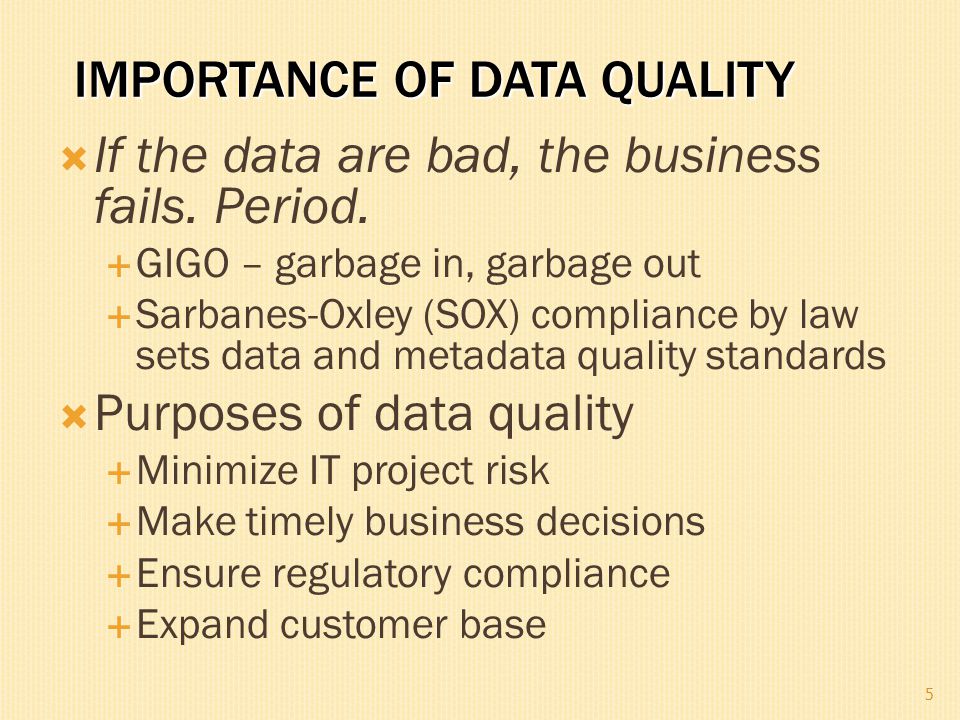 IMPORTANCE OF DATA QUALITY

If the data are bad, the business fails. Period.

GIGO – garbage in, garbage out

Sarbanes-Oxley (SOX) compliance by law sets data and metadata quality standards

Purposes of data quality

Minimize IT project risk

Make timely business decisions

Ensure regulatory compliance

Expand customer base

5